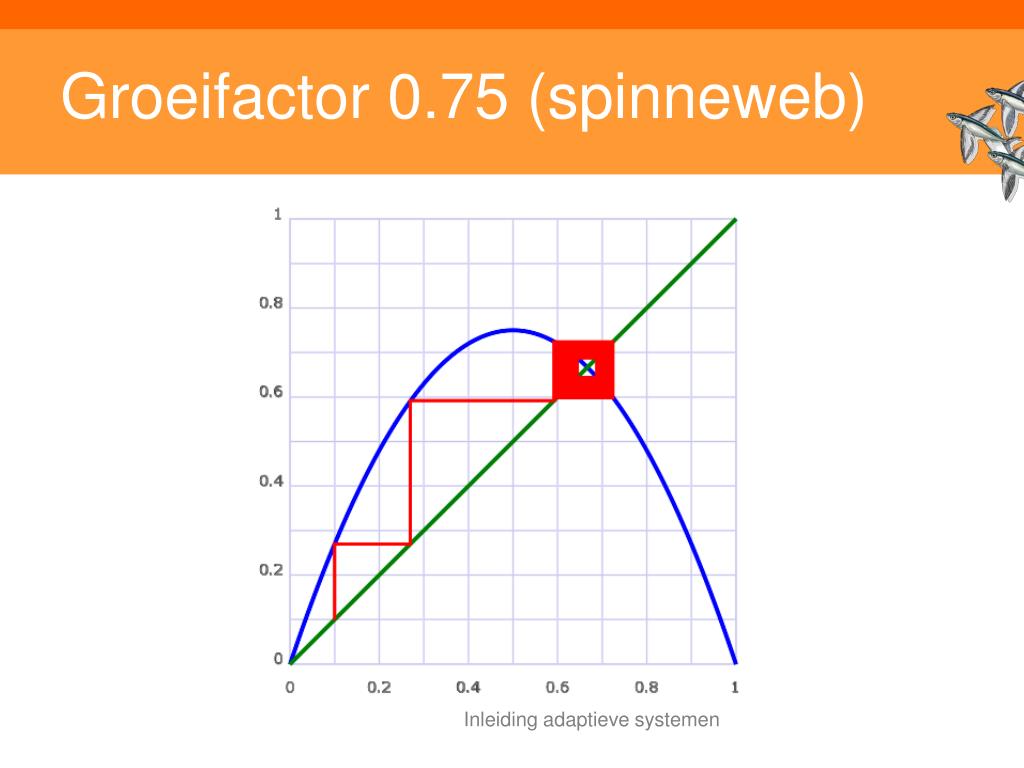 Groeifactor 0.75 (spinneweb)

1
0.8
0.6
0.4
0.2
0
0
0.2
0.4
0.6
0.8
1

Inleiding adaptieve systemen